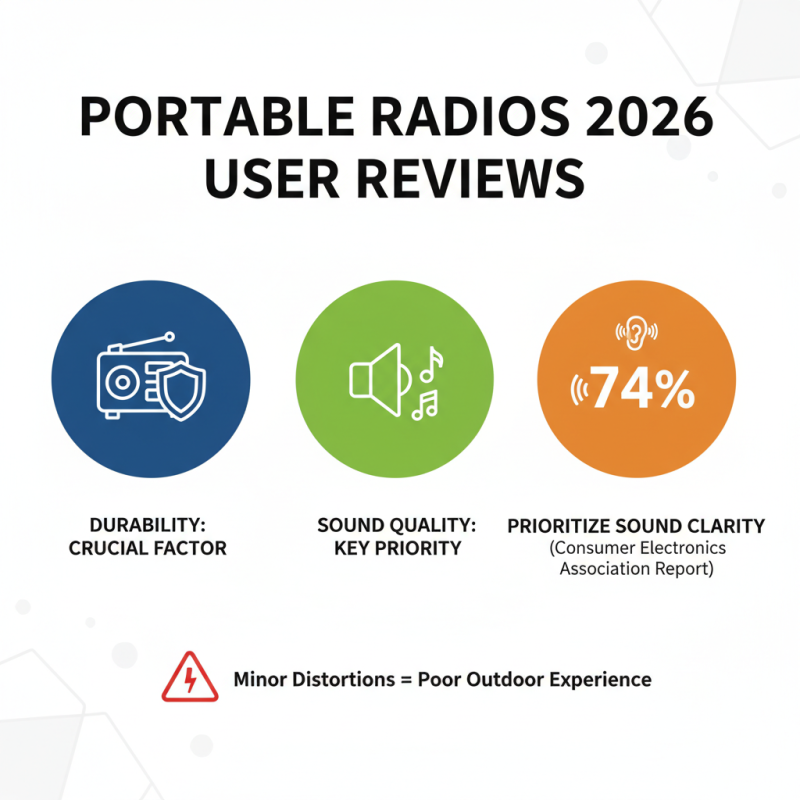 PORTABLE RADIOS 2026
USER REVIEWS

74%

DURABILITY:
CRUCIAL FACTOR

SOUND QUALITY:
KEY PRIORITY

PRIORITIZE SOUND CLARITY
(Consumer Electronics Association Report)

Minor Distortions = Poor Outdoor Experience